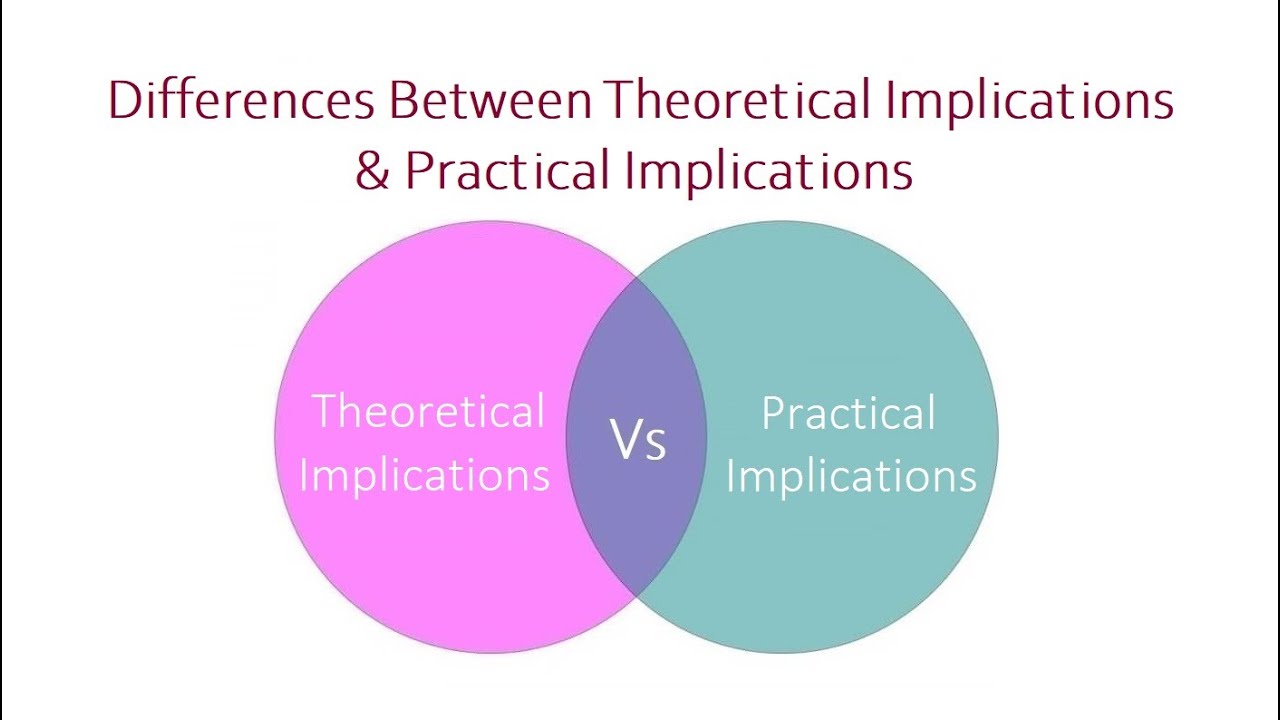 Differences Between Theoretical Implications & Practical Implications

Theoretical Implications

Vs

Practical Implications